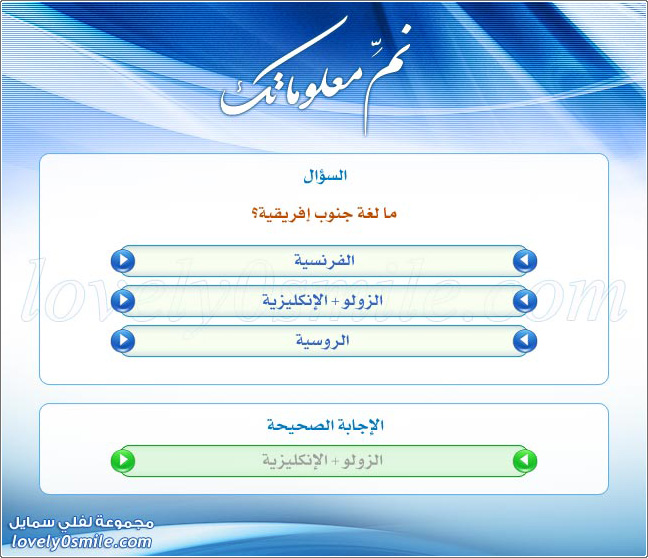 نمِّ معلوماتك

السؤال

ما لغة جنوب إفريقية؟

الفرنسية

الزولو + الإنكليزية

الروسية

lovely0smile.com

الإجابة الصحيحة

الزولو + الإنكليزية

مجموعة لفلي سمايل
lovely0smile.com